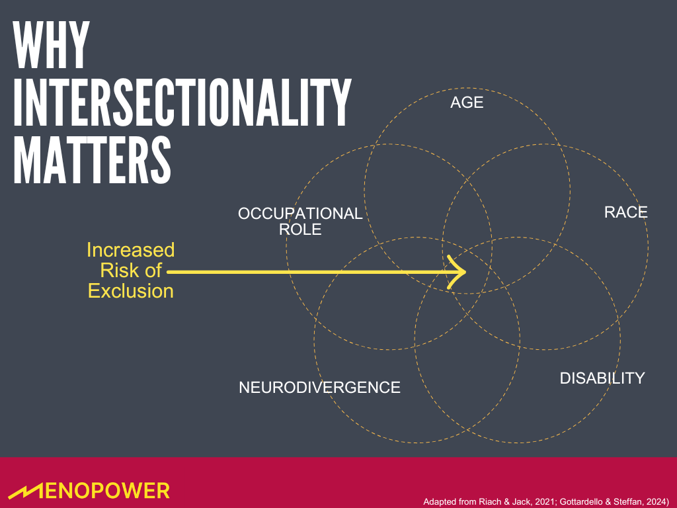 WHY INTERSECTIONALITY MATTERS

AGE

OCCUPATIONAL ROLE

RACE

Increased Risk of Exclusion

NEURODIVERGENCE

DISABILITY

MENOPOWER

Adapted from Riach & Jack, 2021; Gottardello & Steffan, 2024)